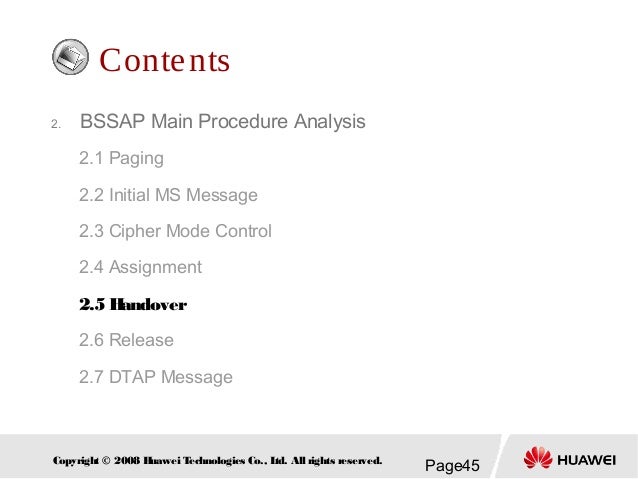 Contents

2. BSSAP Main Procedure Analysis

2.1 Paging

2.2 Initial MS Message

2.3 Cipher Mode Control

2.4 Assignment

2.5 Handover

2.6 Release

2.7 DTAP Message

Copyright © 2008 Huawei Technologies Co., Ltd. All rights reserved.

Page45

HUAWEI